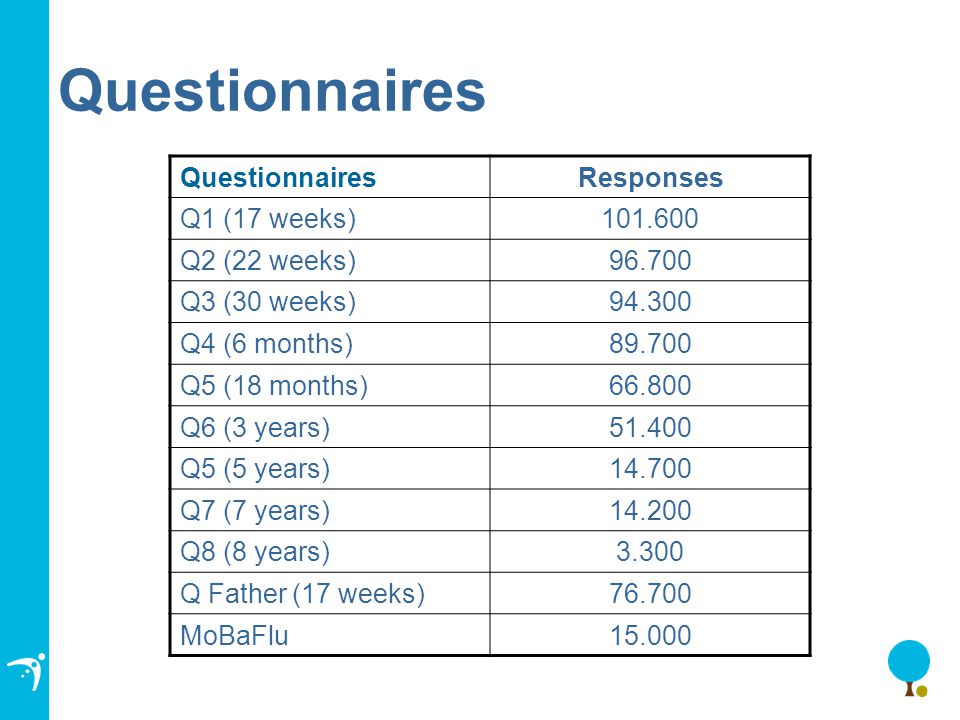 Questionnaires

| Questionnaires | Responses |
|---|---|
| Q1 (17 weeks) | 101.600 |
| Q2 (22 weeks) | 96.700 |
| Q3 (30 weeks) | 94.300 |
| Q4 (6 months) | 89.700 |
| Q5 (18 months) | 66.800 |
| Q6 (3 years) | 51.400 |
| Q5 (5 years) | 14.700 |
| Q7 (7 years) | 14.200 |
| Q8 (8 years) | 3.300 |
| Q Father (17 weeks) | 76.700 |
| MoBaFlu | 15.000 |